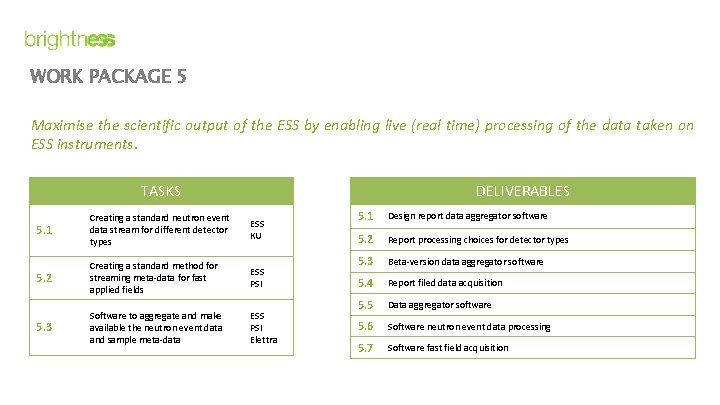 brightness

WORK PACKAGE 5

Maximise the scientific output of the ESS by enabling live (real time) processing of the data taken on ESS instruments.

| TASKS | | |
|---|---|---|
| 5.1 | Creating a standard neutron event data stream for different detector types | ESS KU |
| 5.2 | Creating a standard method for streaming meta-data for fast applied fields | ESS PSI |
| 5.3 | Software to aggregate and make available the neutron event data and sample meta-data | ESS PSI Elettra |

| DELIVERABLES | |
|---|---|
| 5.1 | Design report data aggregator software |
| 5.2 | Report processing choices for detector types |
| 5.3 | Beta-version data aggregator software |
| 5.4 | Report filed data acquisition |
| 5.5 | Data aggregator software |
| 5.6 | Software neutron event data processing |
| 5.7 | Software fast field acquisition |